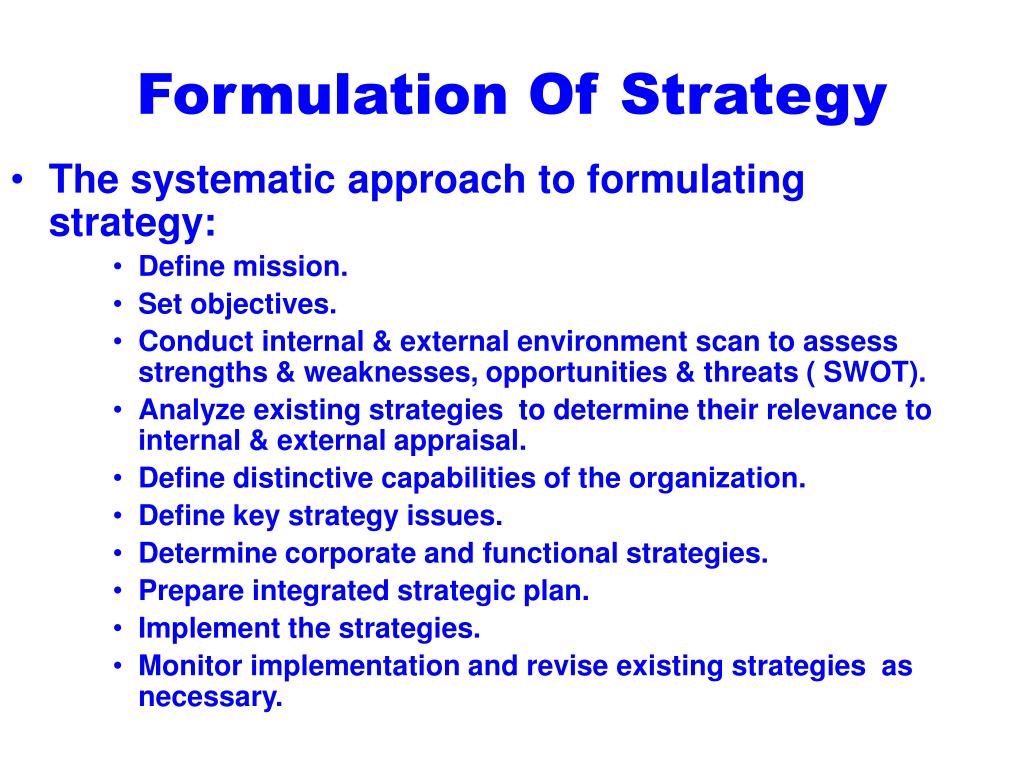 Formulation Of Strategy

• The systematic approach to formulating strategy:
 • Define mission.
 • Set objectives.
 • Conduct internal & external environment scan to assess strengths & weaknesses, opportunities & threats ( SWOT).
 • Analyze existing strategies to determine their relevance to internal & external appraisal.
 • Define distinctive capabilities of the organization.
 • Define key strategy issues.
 • Determine corporate and functional strategies.
 • Prepare integrated strategic plan.
 • Implement the strategies.
 • Monitor implementation and revise existing strategies as necessary.